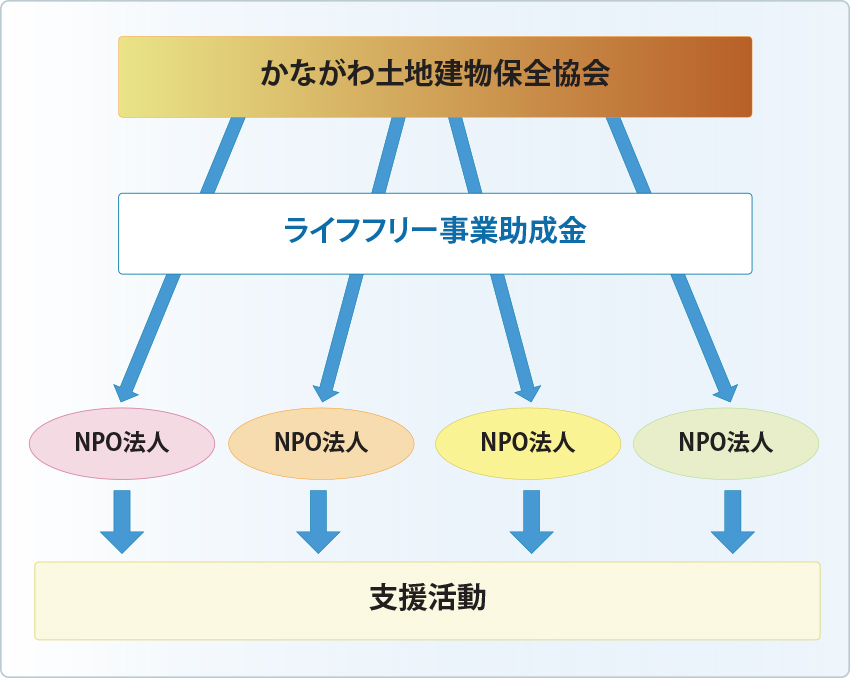 かながわ土地建物保全協会

ライフフリー事業助成金

NPO法人

NPO法人

NPO法人

NPO法人

支援活動